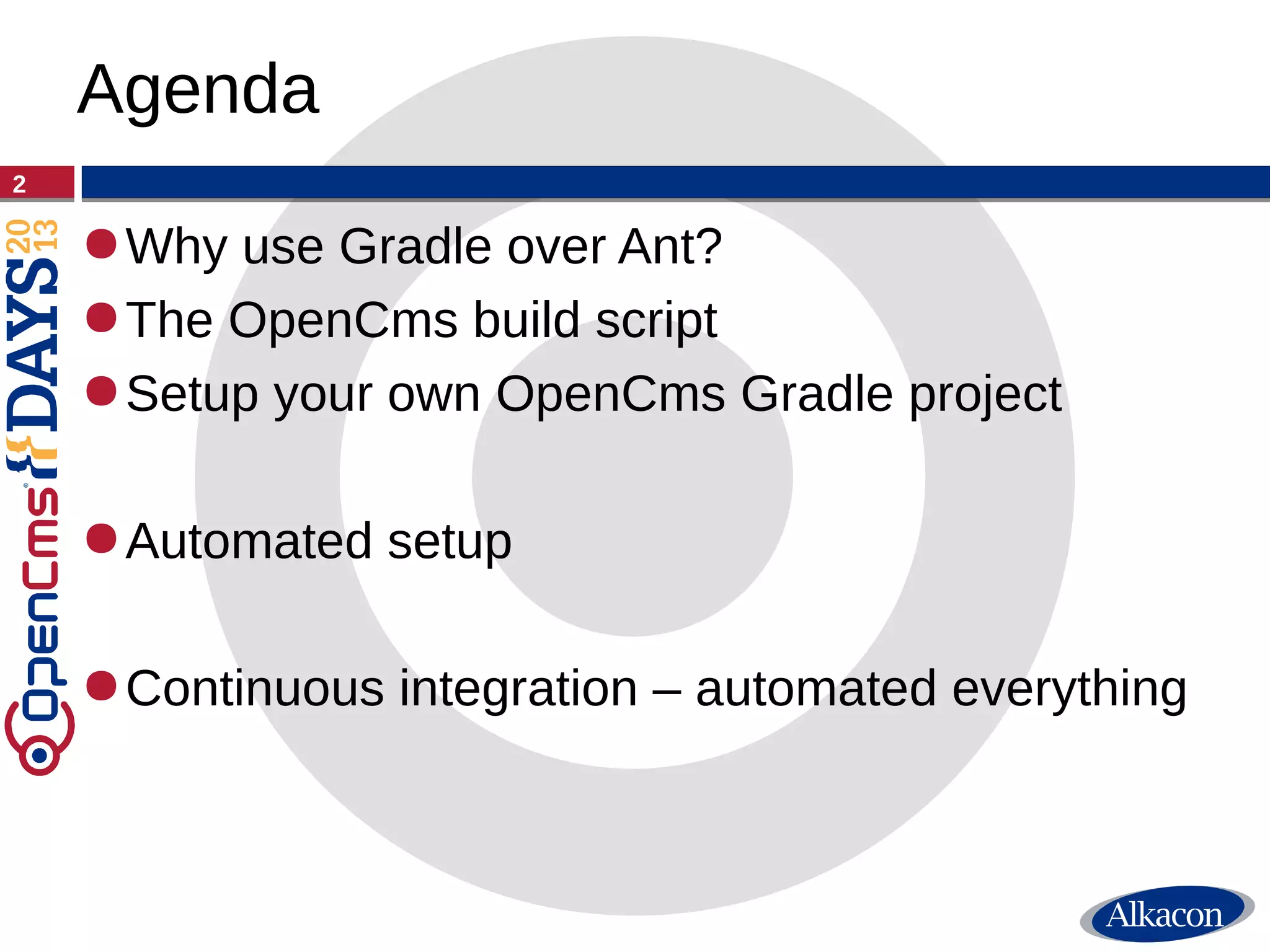 Agenda

2

OpenCms DAYS 2013

Why use Gradle over Ant?

The OpenCms build script

Setup your own OpenCms Gradle project

Automated setup

Continuous integration – automated everything

Alkacon